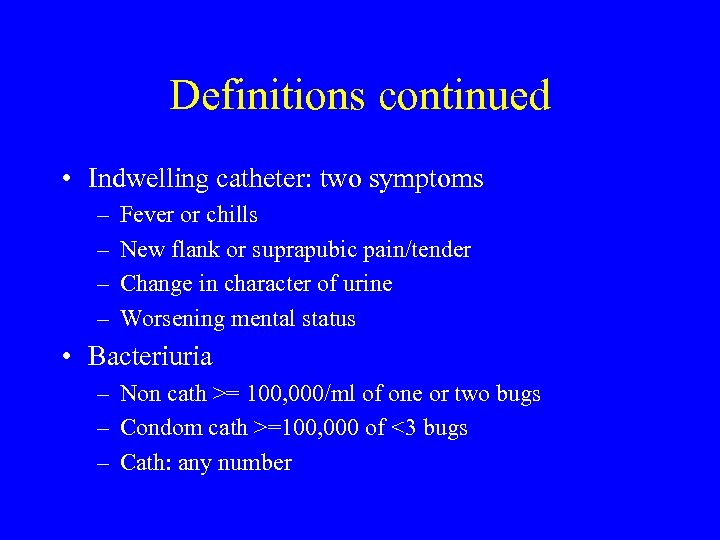 Definitions continued

• Indwelling catheter: two symptoms
  – Fever or chills
  – New flank or suprapubic pain/tender
  – Change in character of urine
  – Worsening mental status
• Bacteriuria
  – Non cath >= 100,000/ml of one or two bugs
  – Condom cath >=100,000 of <3 bugs
  – Cath: any number